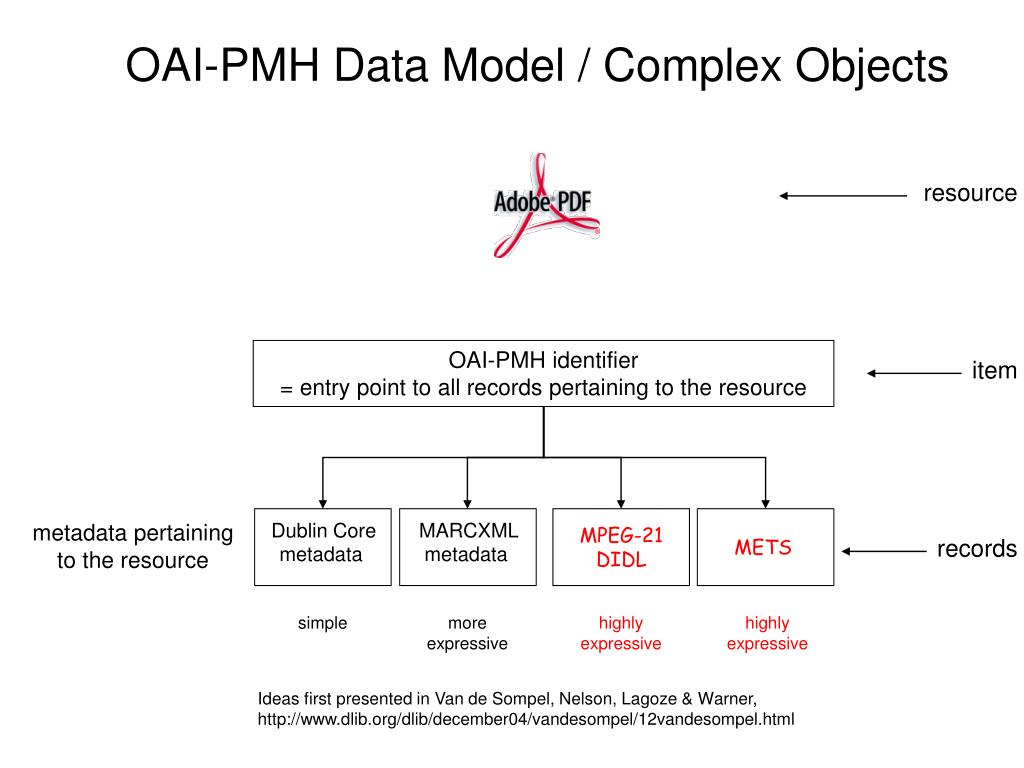 OAI-PMH Data Model / Complex Objects

Adobe PDF

resource

OAI-PMH identifier
= entry point to all records pertaining to the resource

item

metadata pertaining to the resource

Dublin Core metadata

MARCXML metadata

MPEG-21 DIDL

METS

records

simple

more expressive

highly expressive

highly expressive

Ideas first presented in Van de Sompel, Nelson, Lagoze & Warner,
http://www.dlib.org/dlib/december04/vandesompel/12vandesompel.html